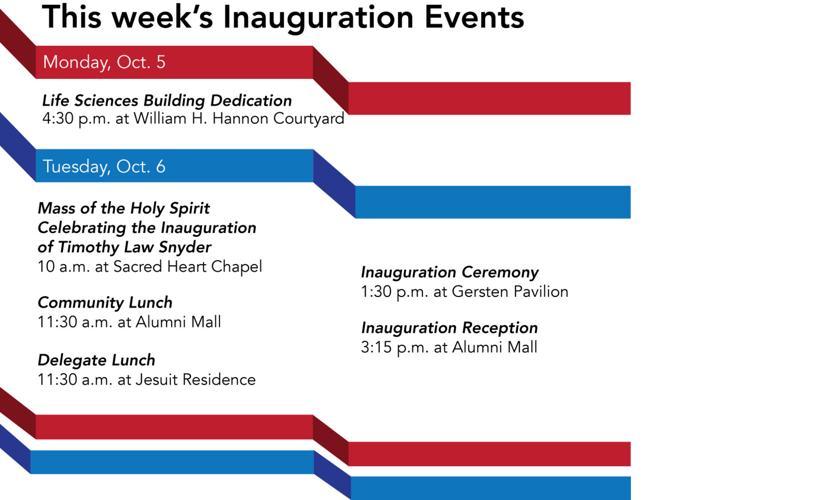 This week's Inauguration Events

Monday, Oct. 5

Life Sciences Building Dedication
4:30 p.m. at William H. Hannon Courtyard

Tuesday, Oct. 6

Mass of the Holy Spirit Celebrating the Inauguration of Timothy Law Snyder
10 a.m. at Sacred Heart Chapel

Community Lunch
11:30 a.m. at Alumni Mall

Delegate Lunch
11:30 a.m. at Jesuit Residence

Inauguration Ceremony
1:30 p.m. at Gersten Pavilion

Inauguration Reception
3:15 p.m. at Alumni Mall